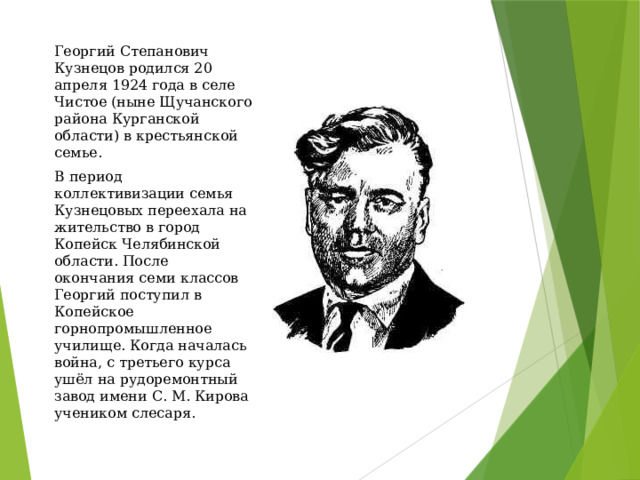 Георгий Степанович Кузнецов родился 20 апреля 1924 года в селе Чистое (ныне Щучанского района Курганской области) в крестьянской семье.

В период коллективизации семья Кузнецовых переехала на жительство в город Копейск Челябинской области. После окончания семи классов Георгий поступил в Копейское горнопромышленное училище. Когда началась война, с третьего курса ушёл на рудоремонтный завод имени С. М. Кирова учеником слесаря.